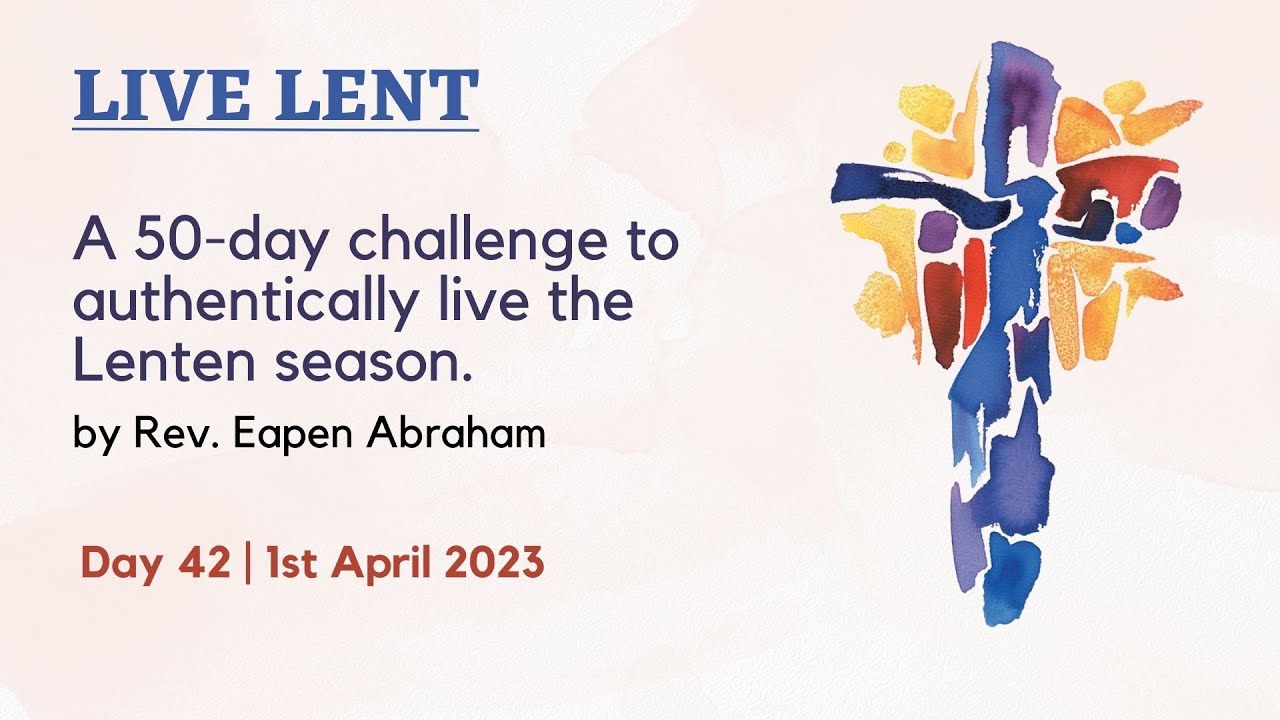 LIVE LENT

A 50-day challenge to authentically live the Lenten season.

by Rev. Eapen Abraham

Day 42 | 1st April 2023